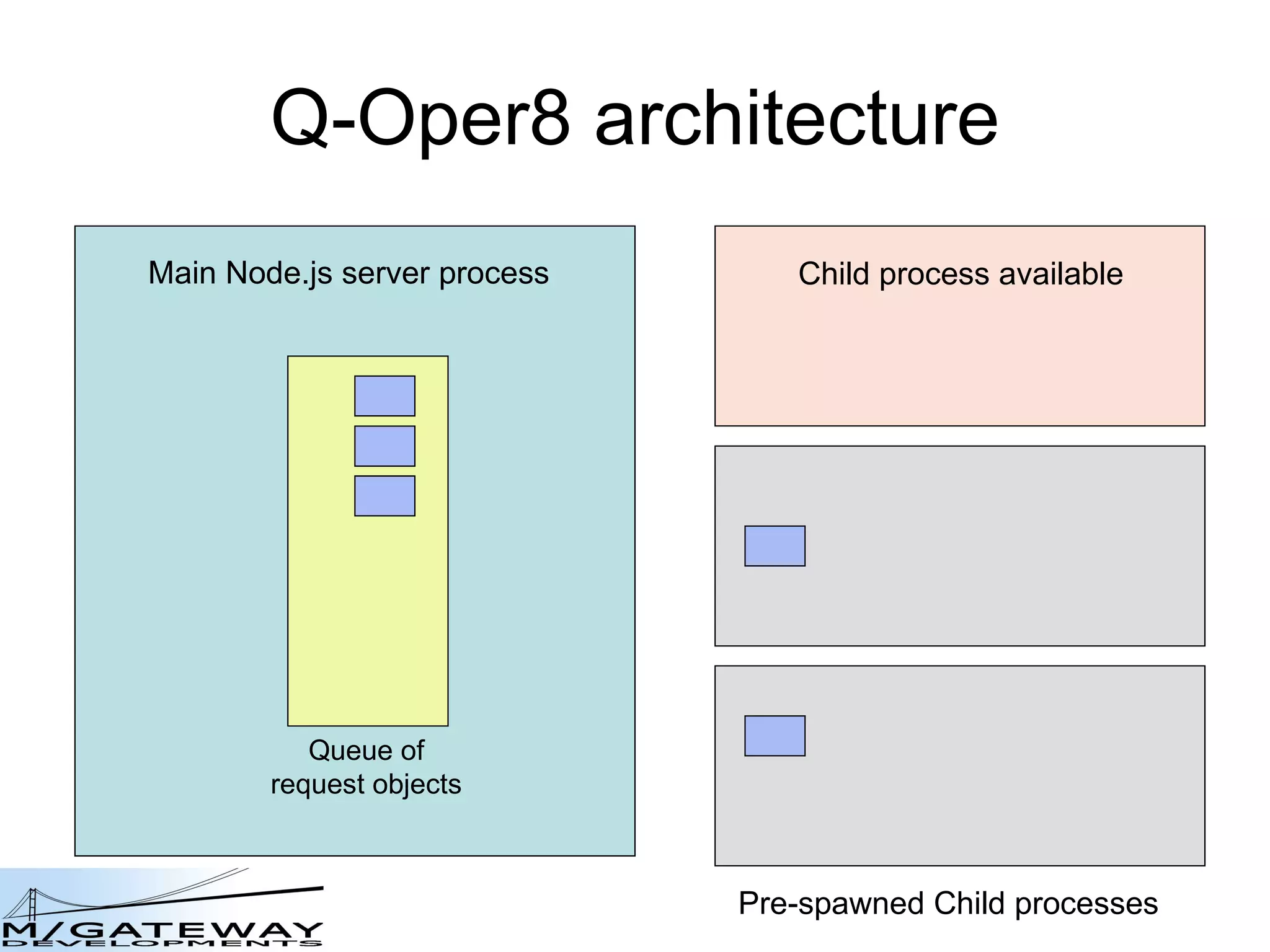 Q-Oper8 architecture

Main Node.js server process

Queue of request objects

Child process available

Pre-spawned Child processes

M/GATEWAY
DEVELOPMENTS